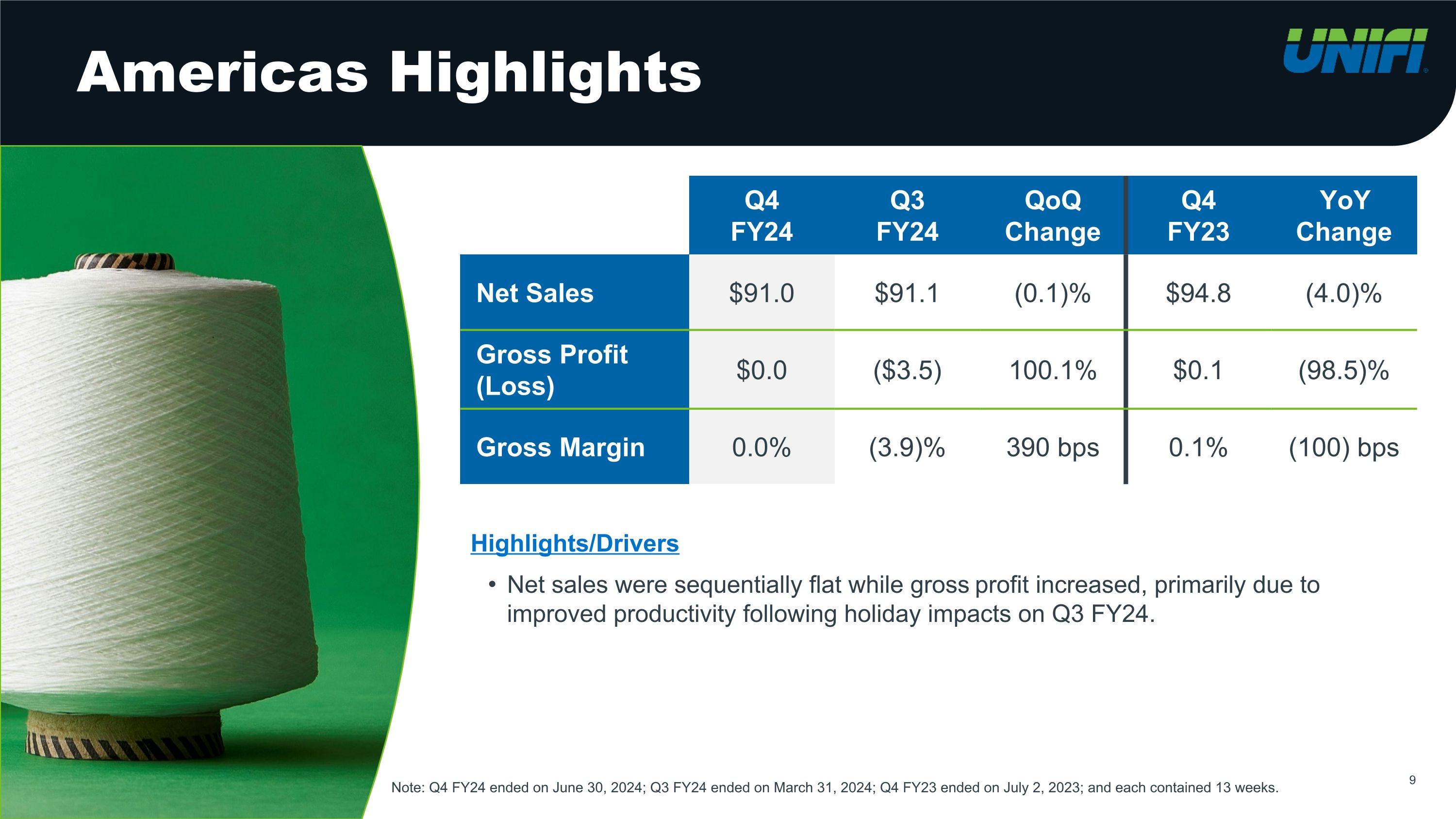 Americas Highlights

UNIFI

| | Q4 FY24 | Q3 FY24 | QoQ Change | Q4 FY23 | YoY Change |
|---|---|---|---|---|---|
| Net Sales | \$91.0 | \$91.1 | (0.1)% | \$94.8 | (4.0)% |
| Gross Profit (Loss) | \$0.0 | (\$3.5) | 100.1% | \$0.1 | (98.5)% |
| Gross Margin | 0.0% | (3.9)% | 390 bps | 0.1% | (100) bps |

Highlights/Drivers

• Net sales were sequentially flat while gross profit increased, primarily due to improved productivity following holiday impacts on Q3 FY24.

Note: Q4 FY24 ended on June 30, 2024; Q3 FY24 ended on March 31, 2024; Q4 FY23 ended on July 2, 2023; and each contained 13 weeks.

9